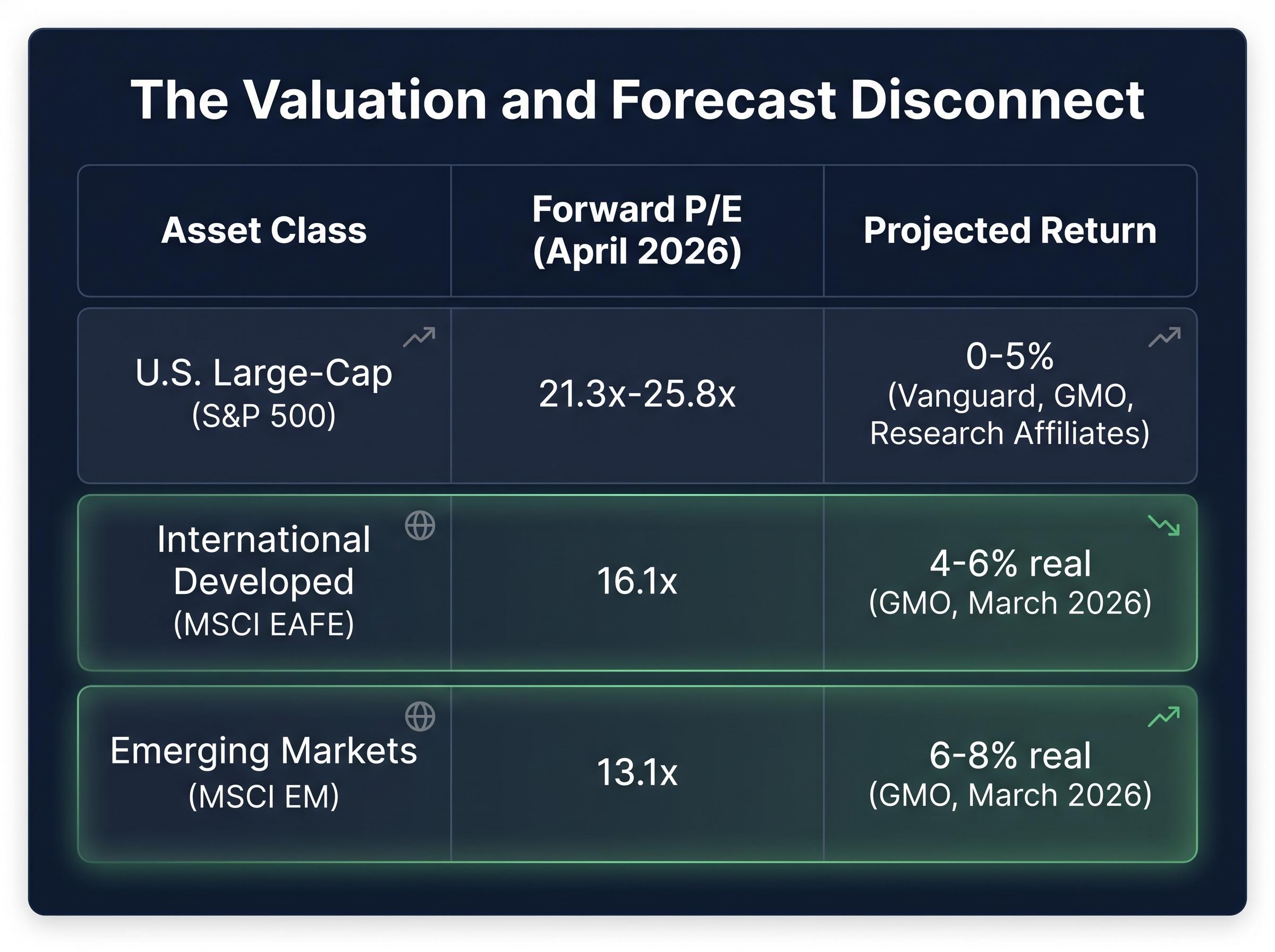 The Valuation and Forecast Disconnect

| Asset Class | Forward P/E (April 2026) | Projected Return |
|---|---|---|
| U.S. Large-Cap (S&P 500) | 21.3x-25.8x | 0-5% (Vanguard, GMO, Research Affiliates) |
| International Developed (MSCI EAFE) | 16.1x | 4-6% real (GMO, March 2026) |
| Emerging Markets (MSCI EM) | 13.1x | 6-8% real (GMO, March 2026) |